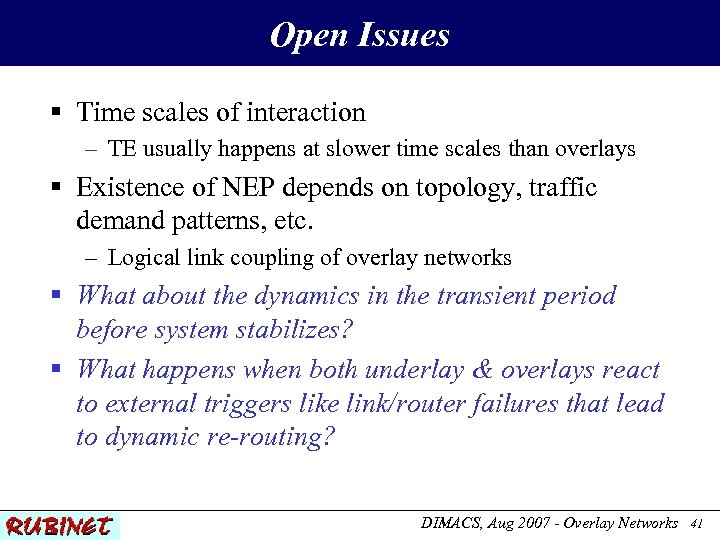 Open Issues

▪ Time scales of interaction
– TE usually happens at slower time scales than overlays

▪ Existence of NEP depends on topology, traffic demand patterns, etc.
– Logical link coupling of overlay networks

▪ What about the dynamics in the transient period before system stabilizes?

▪ What happens when both underlay & overlays react to external triggers like link/router failures that lead to dynamic re-routing?

RUBINET

DIMACS, Aug 2007 - Overlay Networks 41